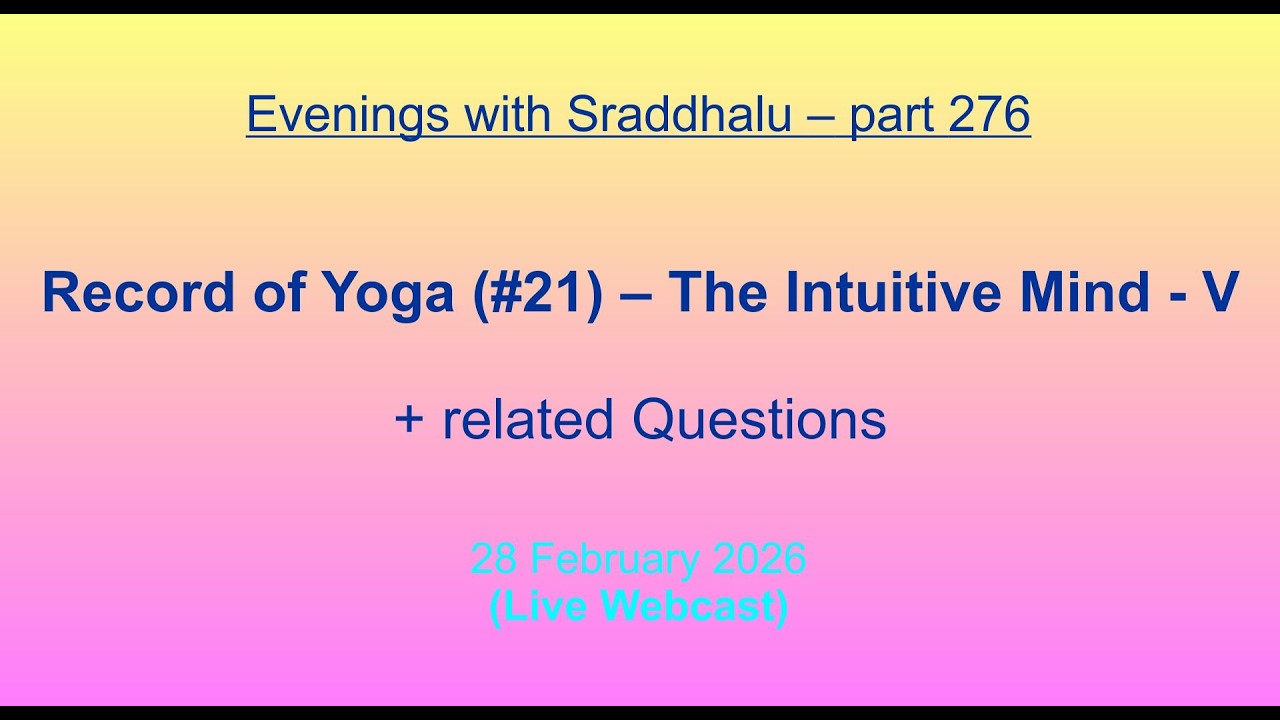 Evenings with Sraddhalu – part 276

Record of Yoga (#21) – The Intuitive Mind - V

+ related Questions

28 February 2026
(Live Webcast)